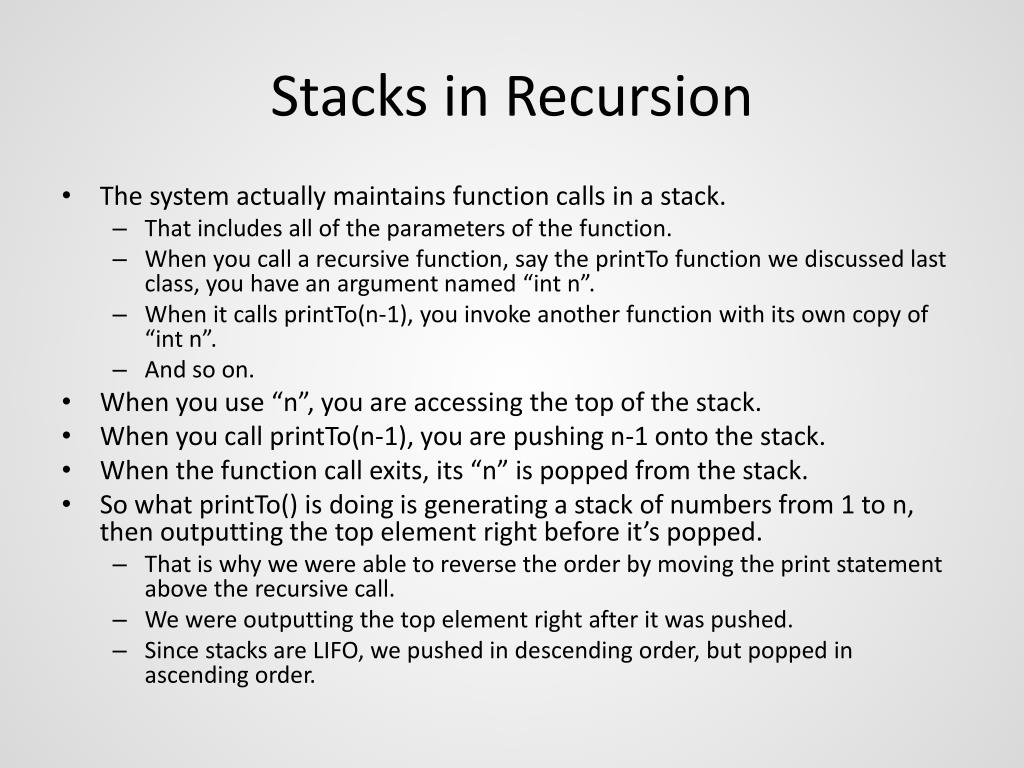 Stacks in Recursion

• The system actually maintains function calls in a stack.
– That includes all of the parameters of the function.
– When you call a recursive function, say the printTo function we discussed last class, you have an argument named “int n”.
– When it calls printTo(n-1), you invoke another function with its own copy of “int n”.
– And so on.
• When you use “n”, you are accessing the top of the stack.
• When you call printTo(n-1), you are pushing n-1 onto the stack.
• When the function call exits, its “n” is popped from the stack.
• So what printTo() is doing is generating a stack of numbers from 1 to n, then outputting the top element right before it’s popped.
– That is why we were able to reverse the order by moving the print statement above the recursive call.
– We were outputting the top element right after it was pushed.
– Since stacks are LIFO, we pushed in descending order, but popped in ascending order.